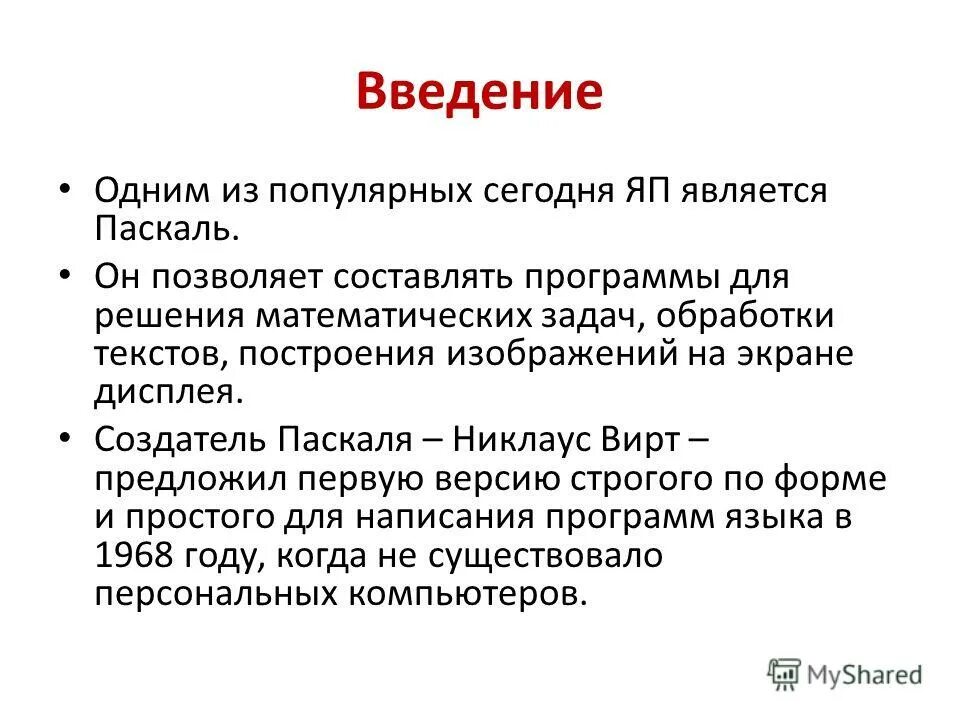 Введение

• Одним из популярных сегодня ЯП является Паскаль.

• Он позволяет составлять программы для решения математических задач, обработки текстов, построения изображений на экране дисплея.

• Создатель Паскаля – Никлаус Вирт – предложил первую версию строгого по форме и простого для написания программ языка в 1968 году, когда не существовало персональных компьютеров.

MyShared